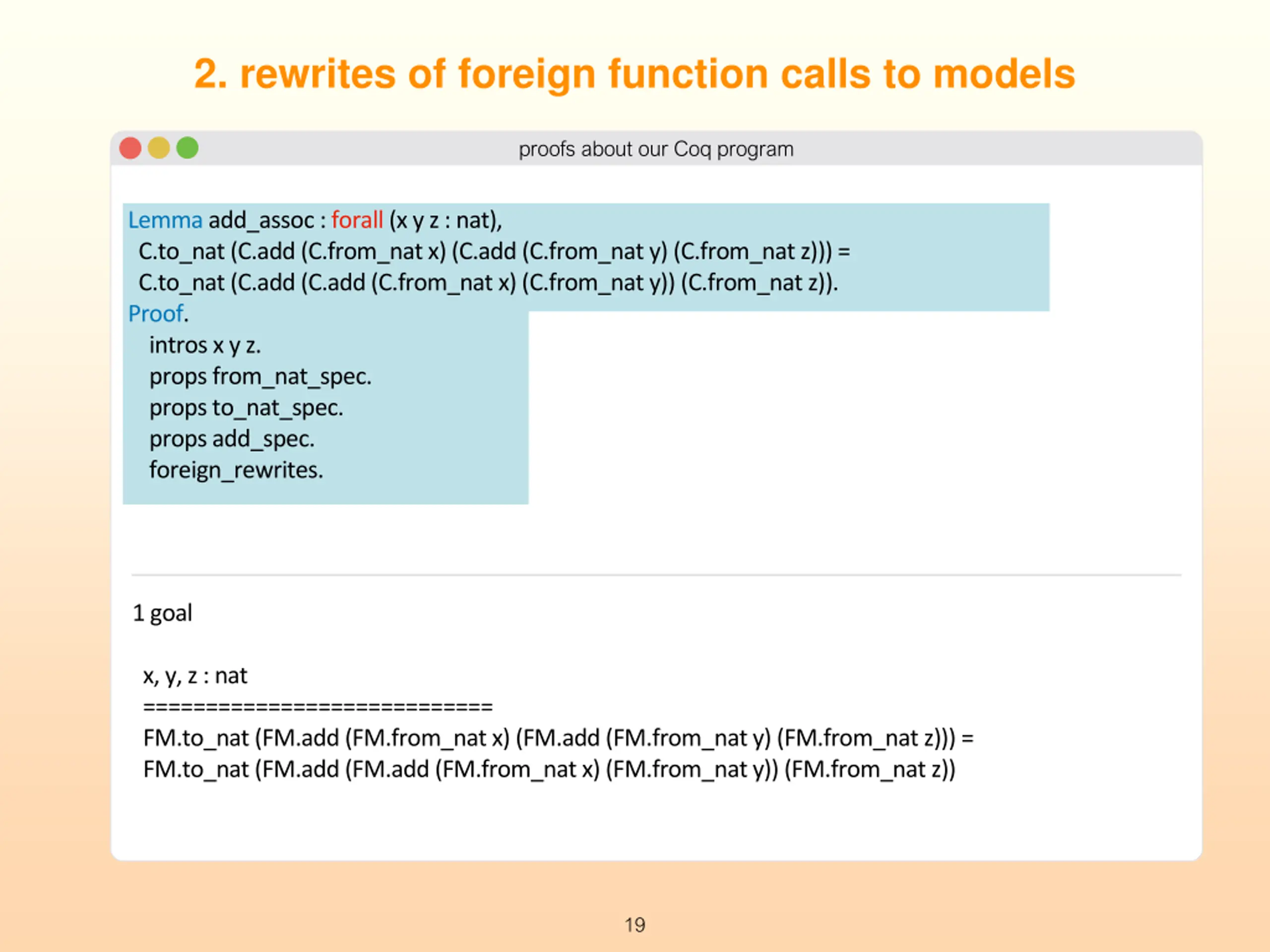 2. rewrites of foreign function calls to models

proofs about our Coq program

Lemma add_assoc : forall (x y z : nat),
C.to_nat (C.add (C.from_nat x) (C.add (C.from_nat y) (C.from_nat z))) =
C.to_nat (C.add (C.add (C.from_nat x) (C.from_nat y)) (C.from_nat z)).
Proof.
intros x y z.
props from_nat_spec.
props to_nat_spec.
props add_spec.
foreign_rewrites.

1 goal

x, y, z : nat
============================
FM.to_nat (FM.add (FM.from_nat x) (FM.add (FM.from_nat y) (FM.from_nat z))) =
FM.to_nat (FM.add (FM.add (FM.from_nat x) (FM.from_nat y)) (FM.from_nat z))

19